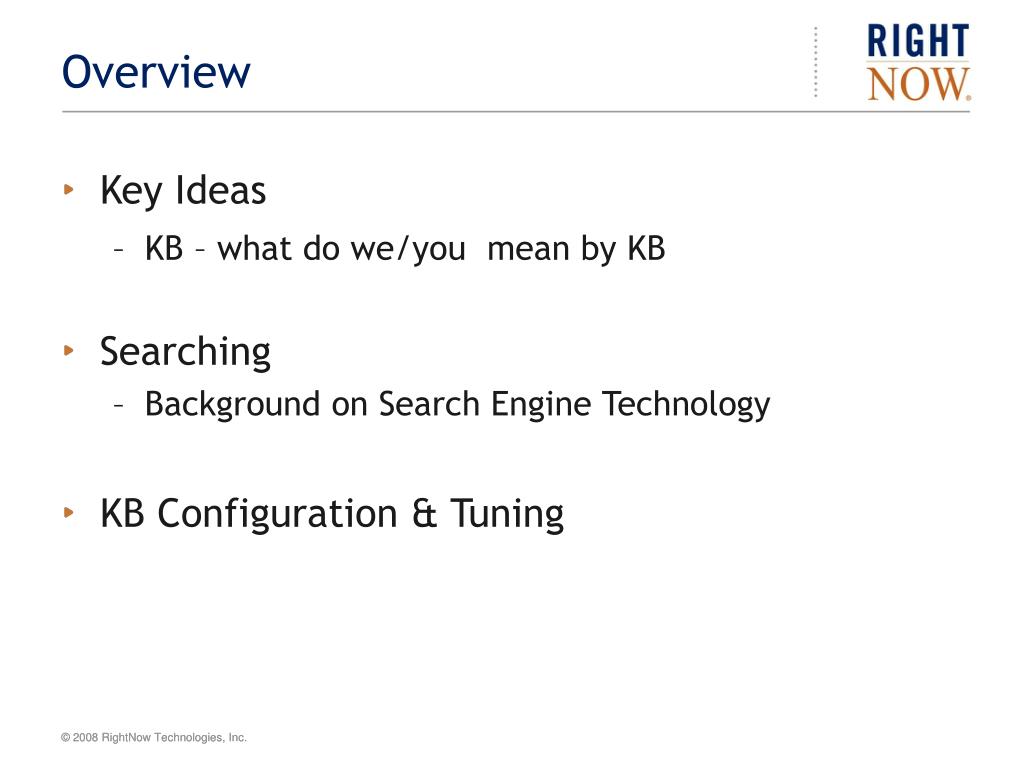 Overview

RIGHT NOW®

‣ Key Ideas
– KB – what do we/you mean by KB

‣ Searching
– Background on Search Engine Technology

‣ KB Configuration & Tuning

© 2008 RightNow Technologies, Inc.